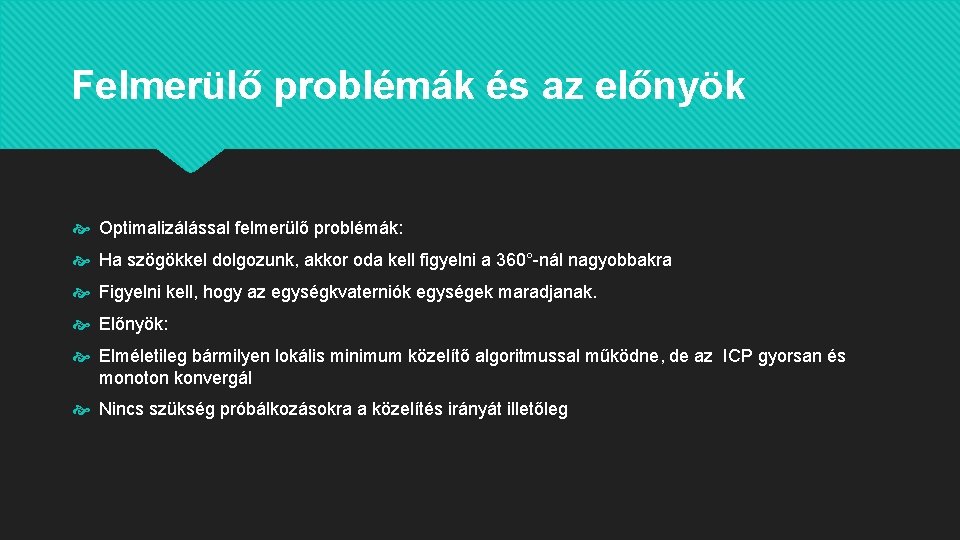 Felmerülő problémák és az előnyök

Optimalizálással felmerülő problémák:

Ha szögökkel dolgozunk, akkor oda kell figyelni a 360°-nál nagyobbakra

Figyelni kell, hogy az egységkvaterniók egységek maradjanak.

Előnyök:

Elméletileg bármilyen lokális minimum közelítő algoritmussal működne, de az ICP gyorsan és monoton konvergál

Nincs szükség próbálkozásokra a közelítés irányát illetőleg